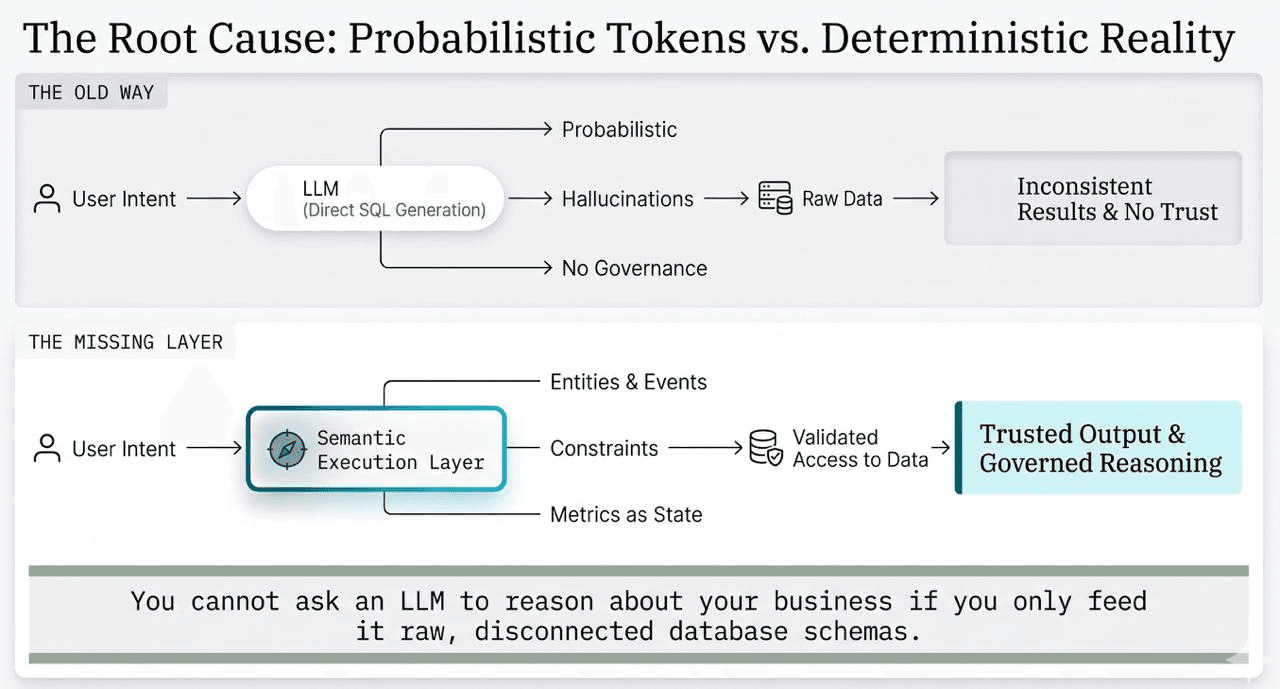 The Root Cause: Probabilistic Tokens vs. Deterministic Reality

THE OLD WAY

User Intent

LLM
(Direct SQL Generation)

Probabilistic

Hallucinations

No Governance

Raw Data

Inconsistent Results & No Trust

THE MISSING LAYER

User Intent

Semantic Execution Layer

Entities & Events

Constraints

Metrics as State

Validated Access to Data

Trusted Output & Governed Reasoning

You cannot ask an LLM to reason about your business if you only feed it raw, disconnected database schemas.